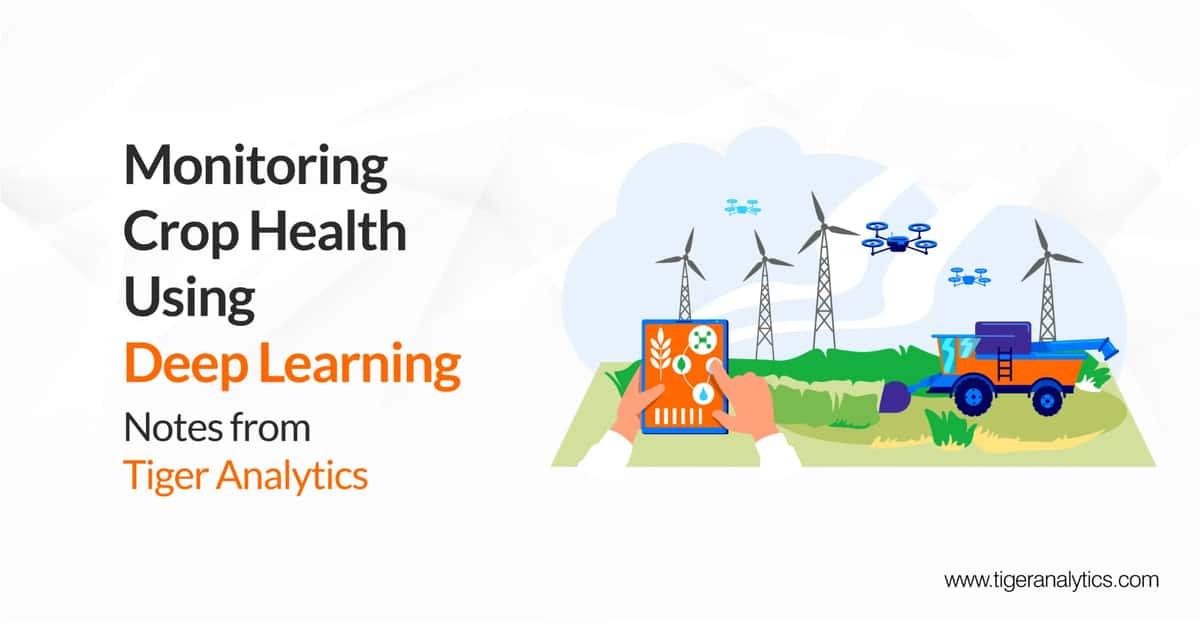 Monitoring Crop Health Using Deep Learning

Notes from Tiger Analytics

www.tigeranalytics.com